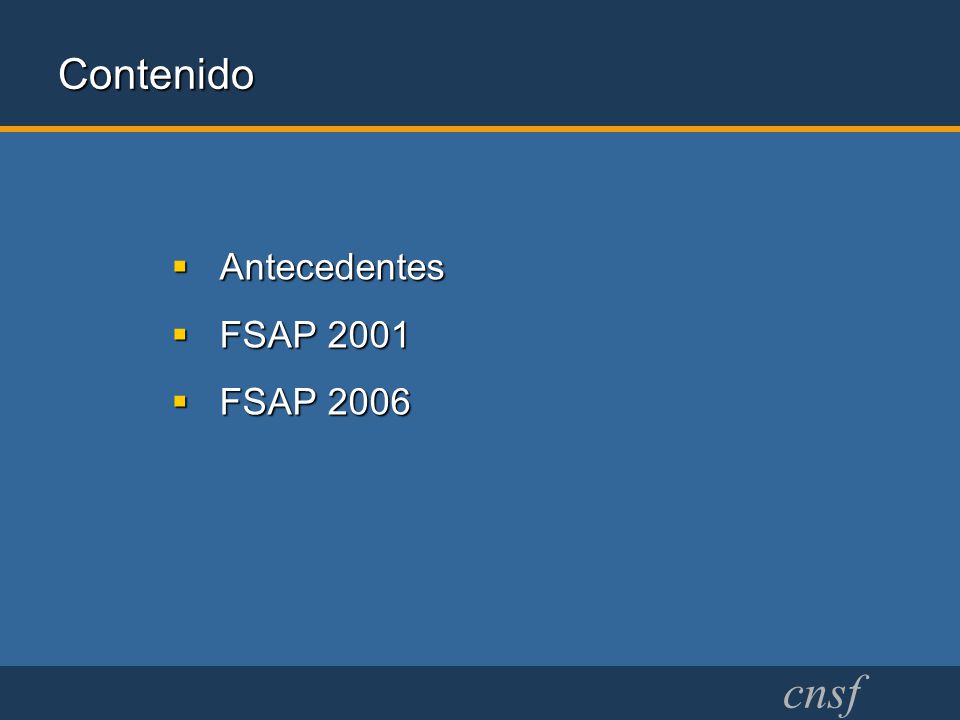 Contenido

- Antecedentes
- FSAP 2001
- FSAP 2006

cnsf